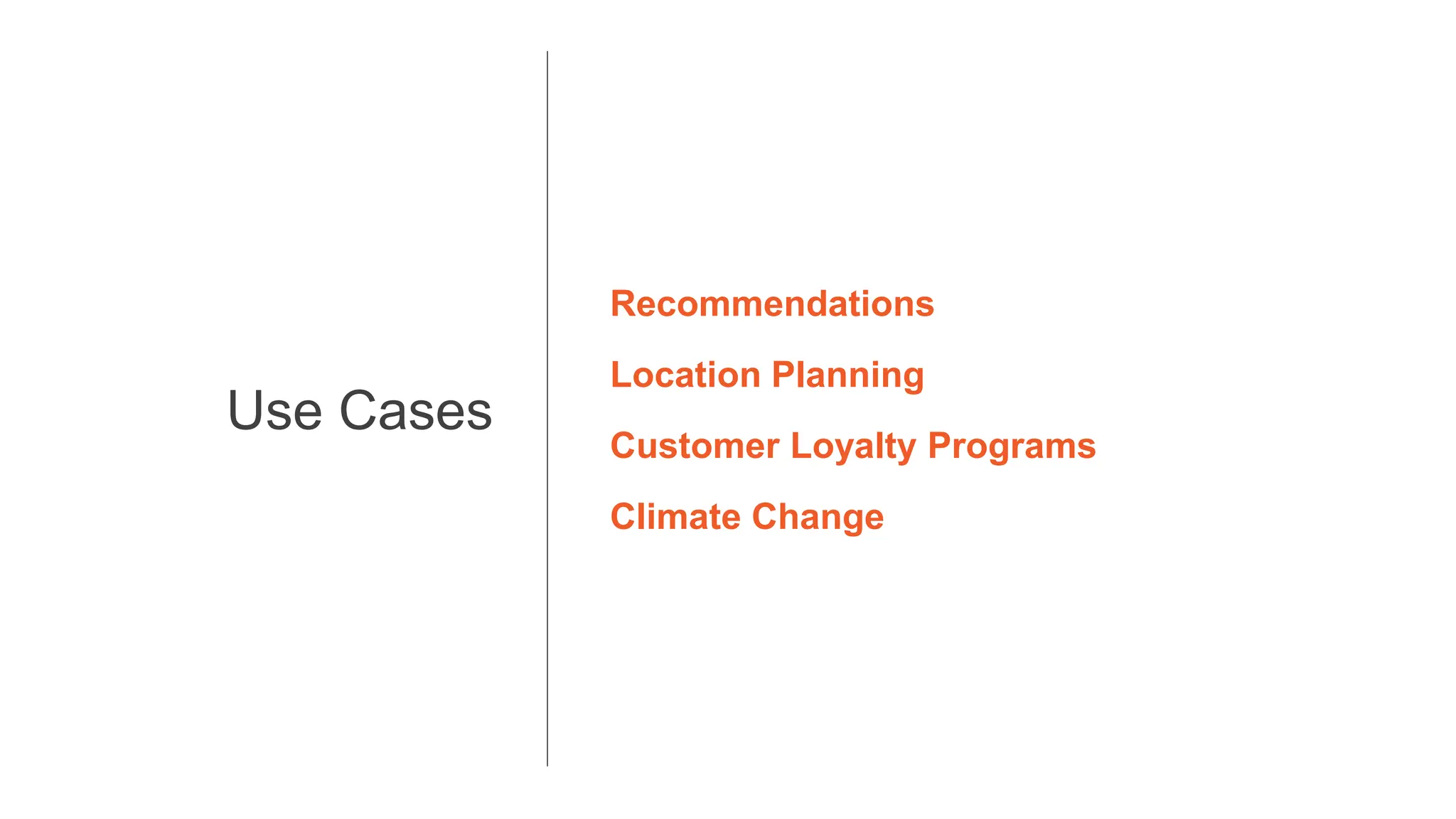 Use Cases

Recommendations

Location Planning

Customer Loyalty Programs

Climate Change